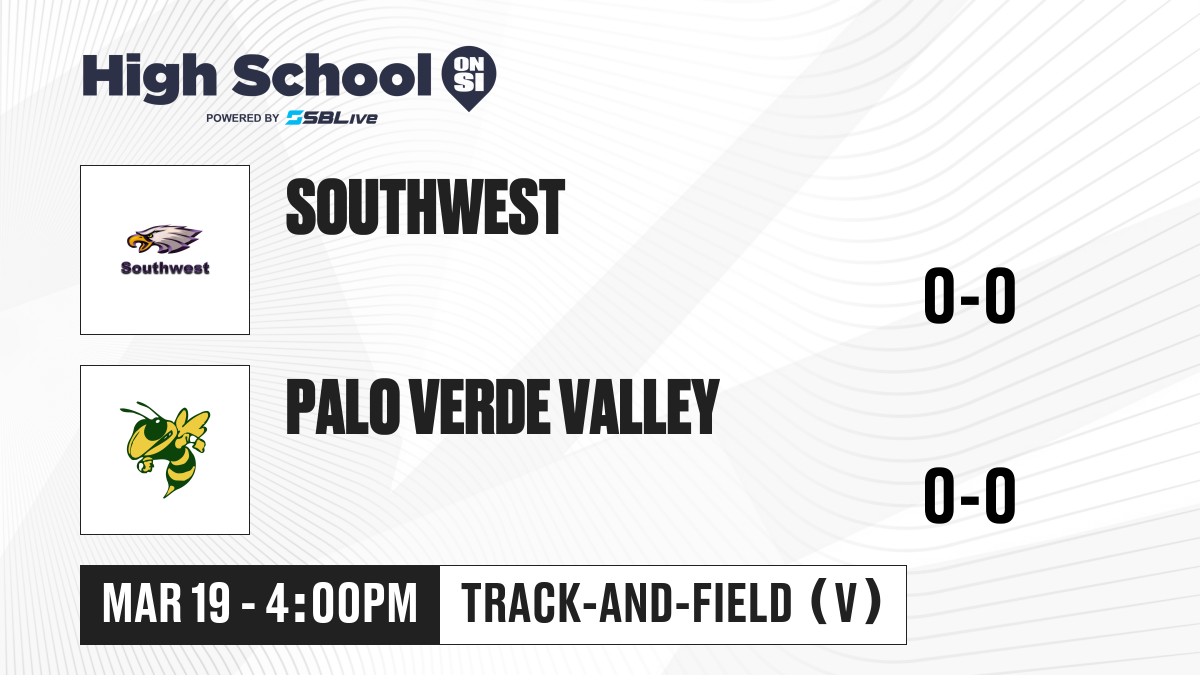 High School ON SI
POWERED BY SBLive

Southwest

SOUTHWEST

0-0

PALO VERDE VALLEY

0-0

MAR 19 - 4:00PM

TRACK-AND-FIELD (V)